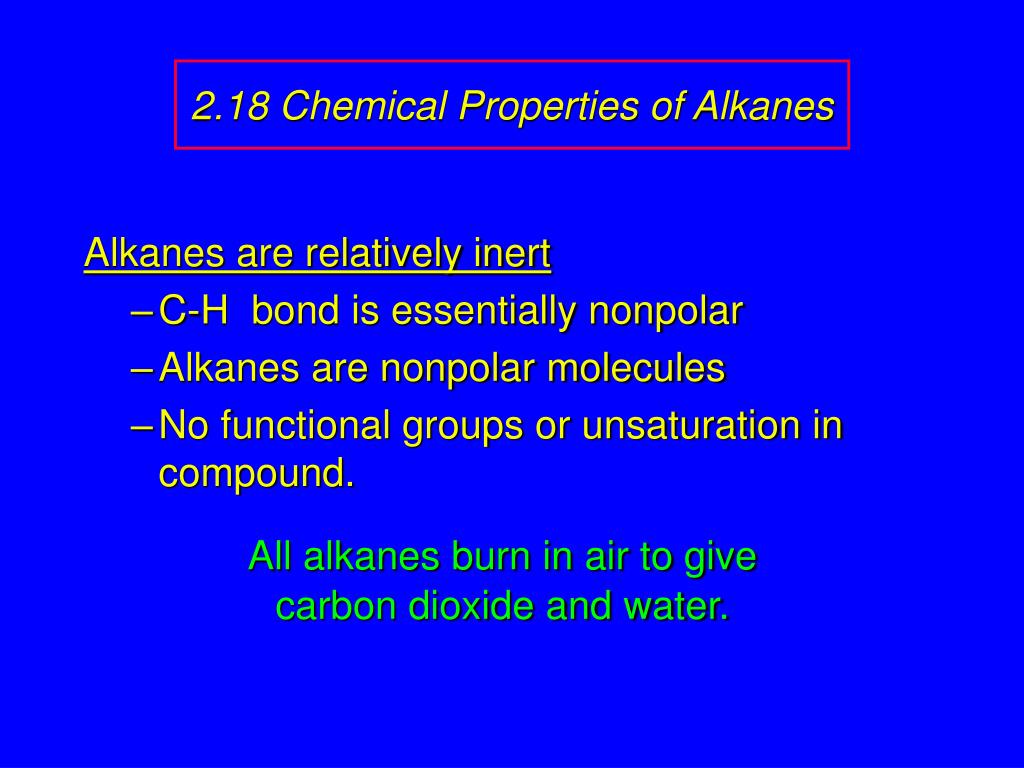 2.18 Chemical Properties of Alkanes

Alkanes are relatively inert

– C-H bond is essentially nonpolar

– Alkanes are nonpolar molecules

– No functional groups or unsaturation in compound.

All alkanes burn in air to give carbon dioxide and water.